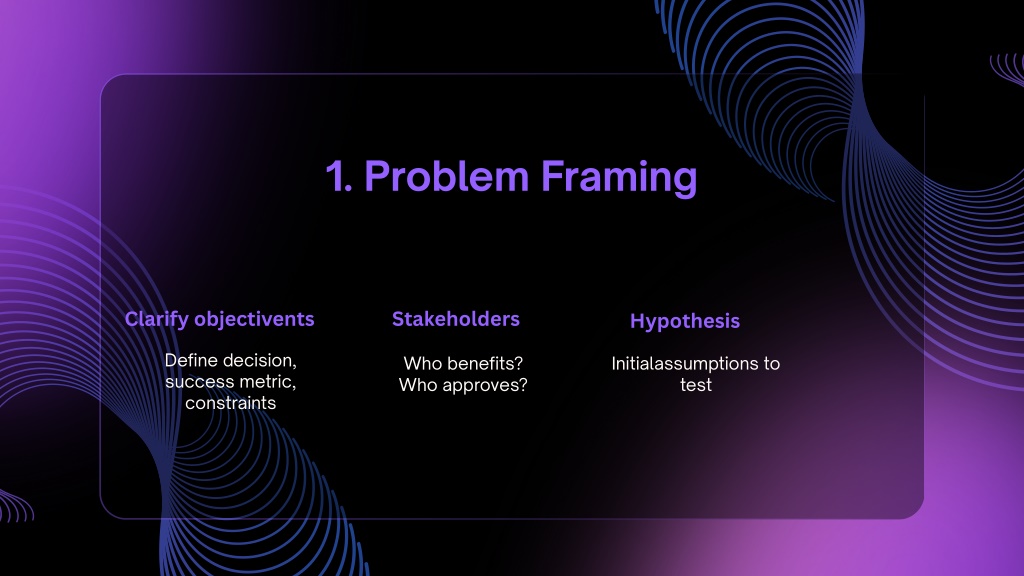 1. Problem Framing

Clarify objectivents

Define decision, success metric, constraints

Stakeholders

Who benefits? Who approves?

Hypothesis

Initialassumptions to test